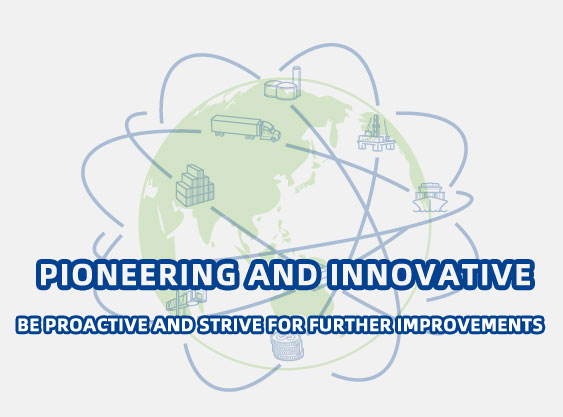 PIONEERING AND INNOVATIVE

BE PROACTIVE AND STRIVE FOR FURTHER IMPROVEMENTS